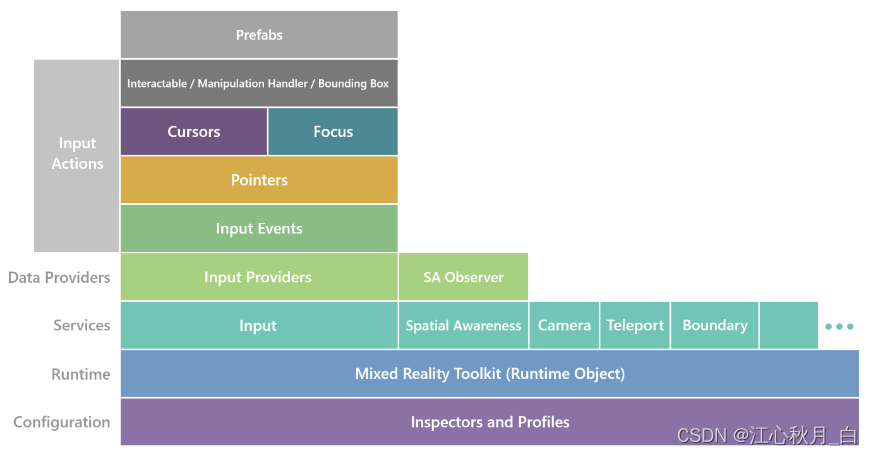 Prefabs

Input Actions

Interactable / Manipulation Handler / Bounding Box

Cursors

Focus

Pointers

Input Events

Data Providers

Input Providers

SA Observer

Services

Input

Spatial Awareness

Camera

Teleport

Boundary

•••

Runtime

Mixed Reality Toolkit (Runtime Object)

Configuration

Inspectors and Profiles

CSDN @江心秋月_白